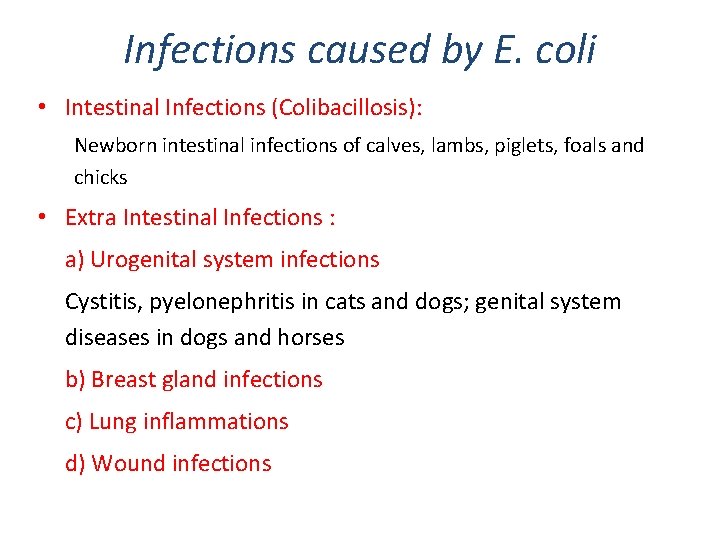 Infections caused by E. coli

• Intestinal Infections (Colibacillosis):

Newborn intestinal infections of calves, lambs, piglets, foals and chicks

• Extra Intestinal Infections :

a) Urogenital system infections

Cystitis, pyelonephritis in cats and dogs; genital system diseases in dogs and horses

b) Breast gland infections

c) Lung inflammations

d) Wound infections